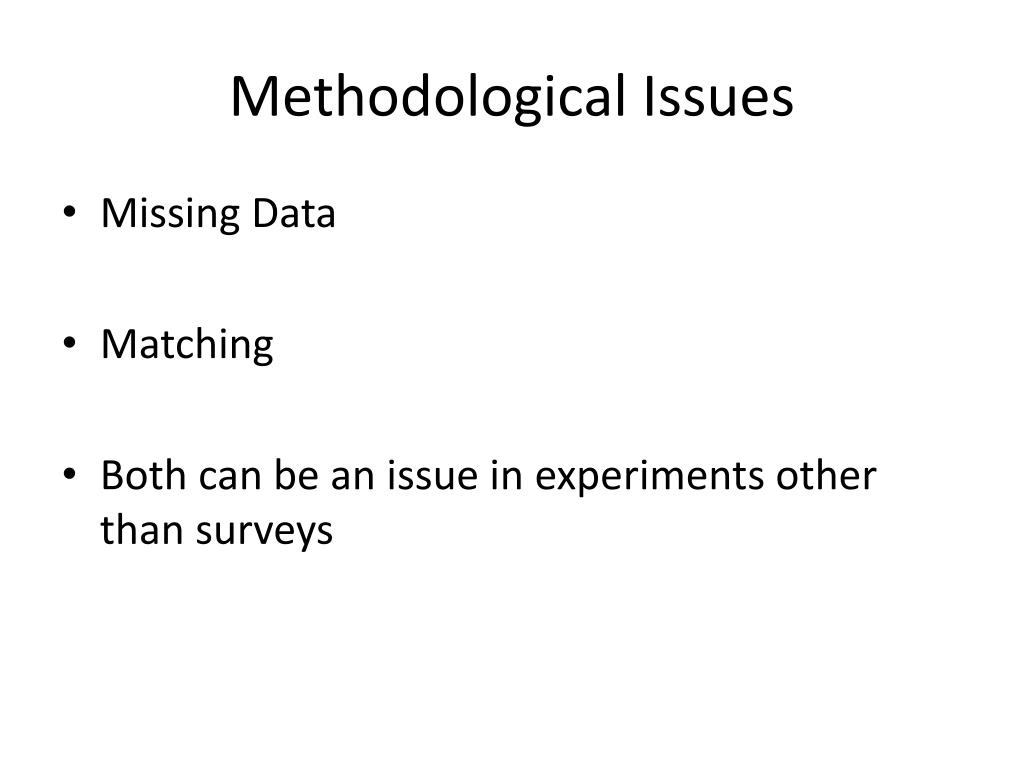 Methodological Issues

• Missing Data

• Matching

• Both can be an issue in experiments other than surveys